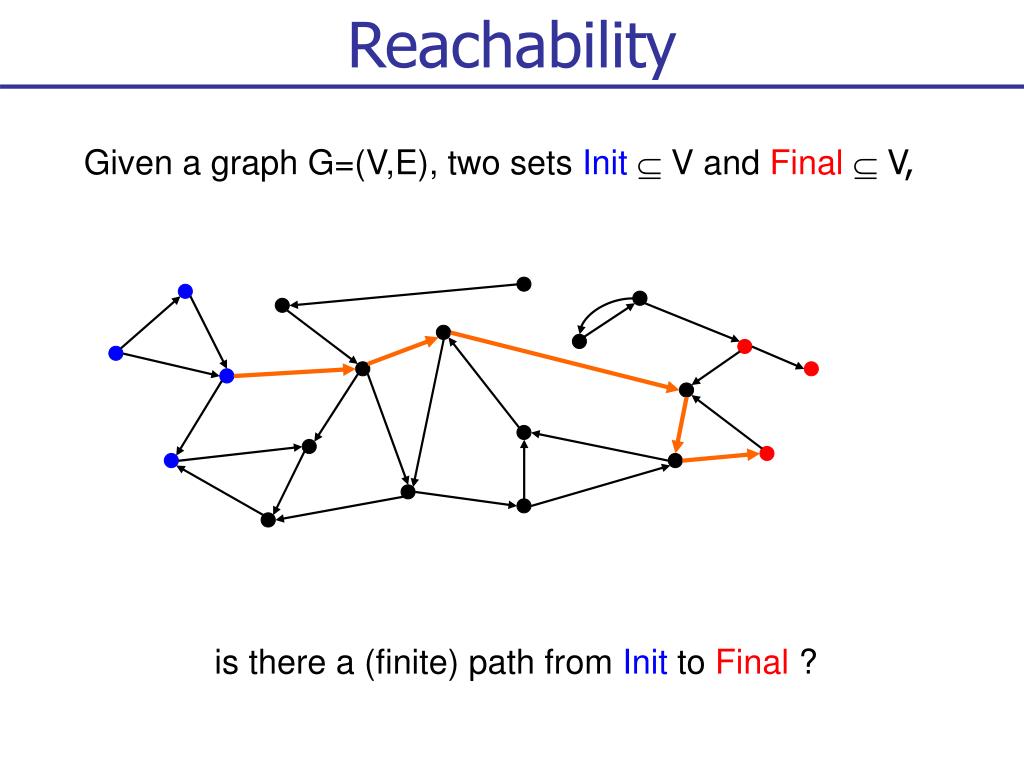 Reachability

Given a graph G=(V,E), two sets Init $\subseteq$ V and Final $\subseteq$ V,

is there a (finite) path from Init to Final ?